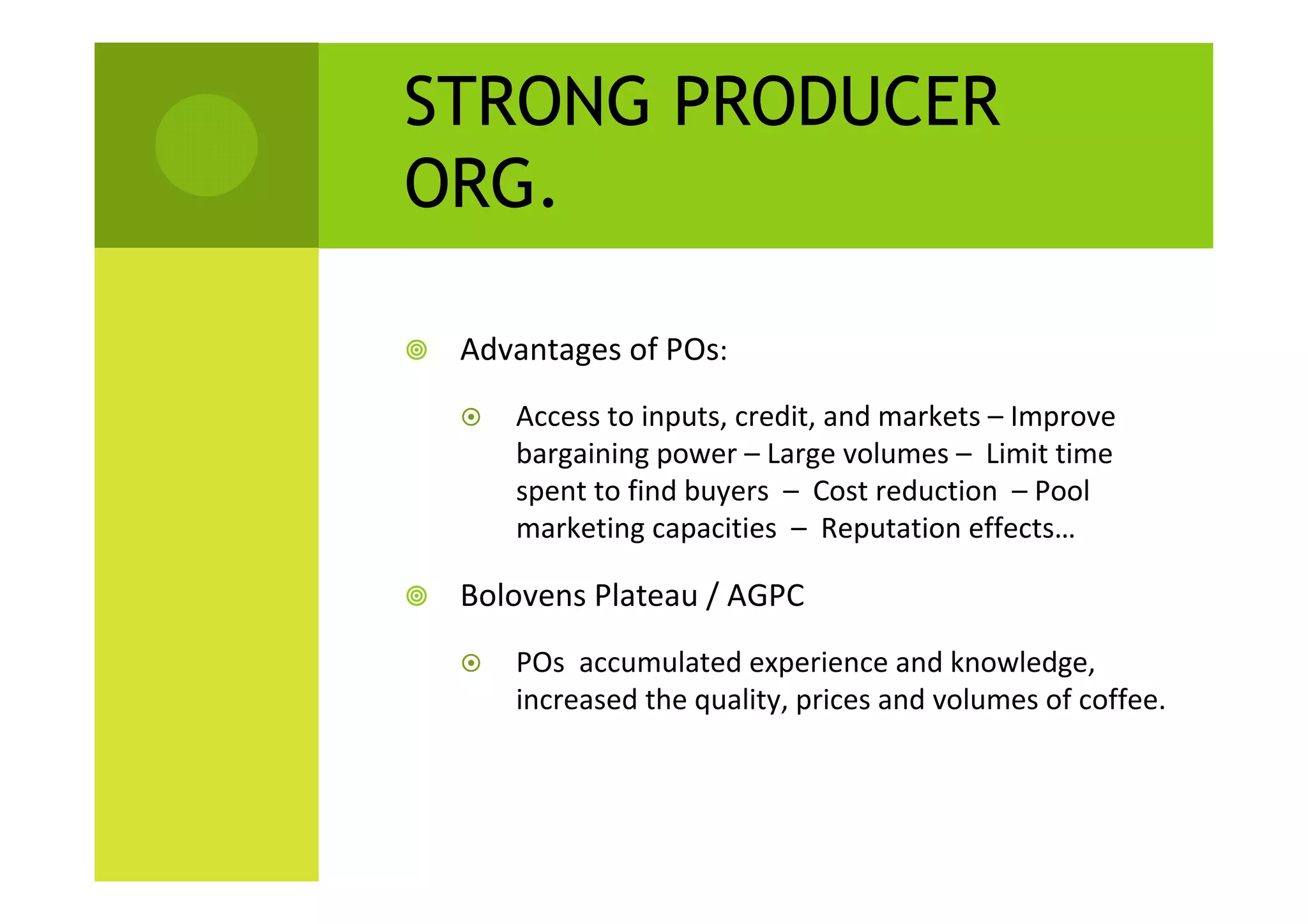 STRONG PRODUCER ORG.

Advantages of POs:

Access to inputs, credit, and markets – Improve bargaining power – Large volumes – Limit time spent to find buyers – Cost reduction – Pool marketing capacities – Reputation effects…

Bolovens Plateau / AGPC

POs accumulated experience and knowledge, increased the quality, prices and volumes of coffee.